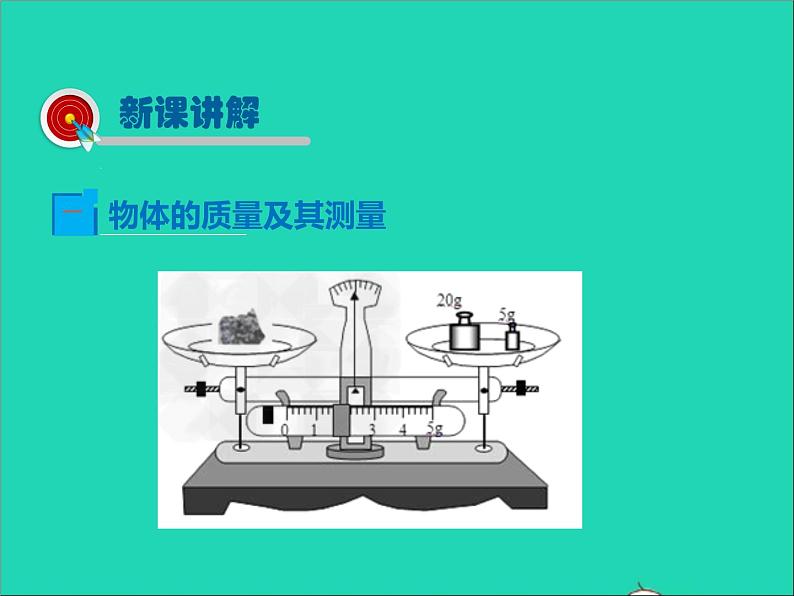 新课讲解

一 物体的质量及其测量

20g

5g

0 1 3 4 5g